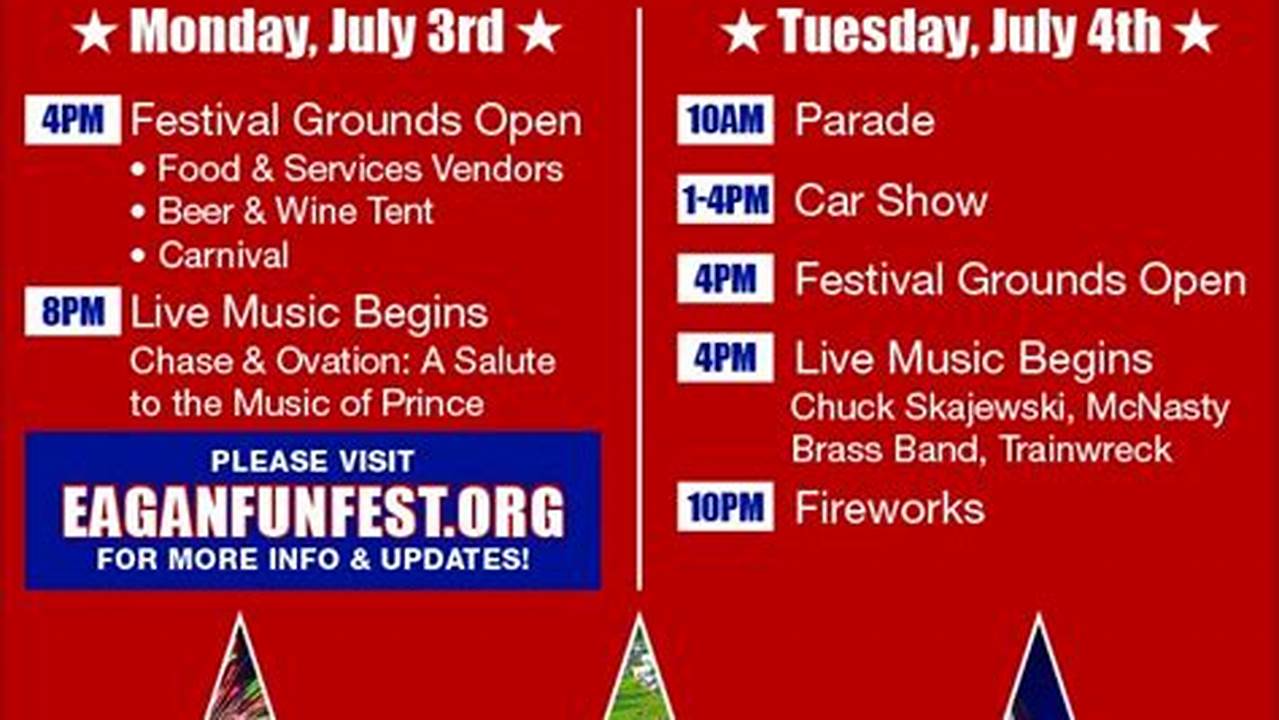 ★ Monday, July 3rd ★

4PM Festival Grounds Open
• Food & Services Vendors
• Beer & Wine Tent
• Carnival

8PM Live Music Begins
Chase & Ovation: A Salute to the Music of Prince

PLEASE VISIT
EAGANFUNFEST.ORG
FOR MORE INFO & UPDATES!

★ Tuesday, July 4th ★

10AM Parade

1-4PM Car Show

4PM Festival Grounds Open

4PM Live Music Begins
Chuck Skajewski, McNasty Brass Band, Trainwreck

10PM Fireworks